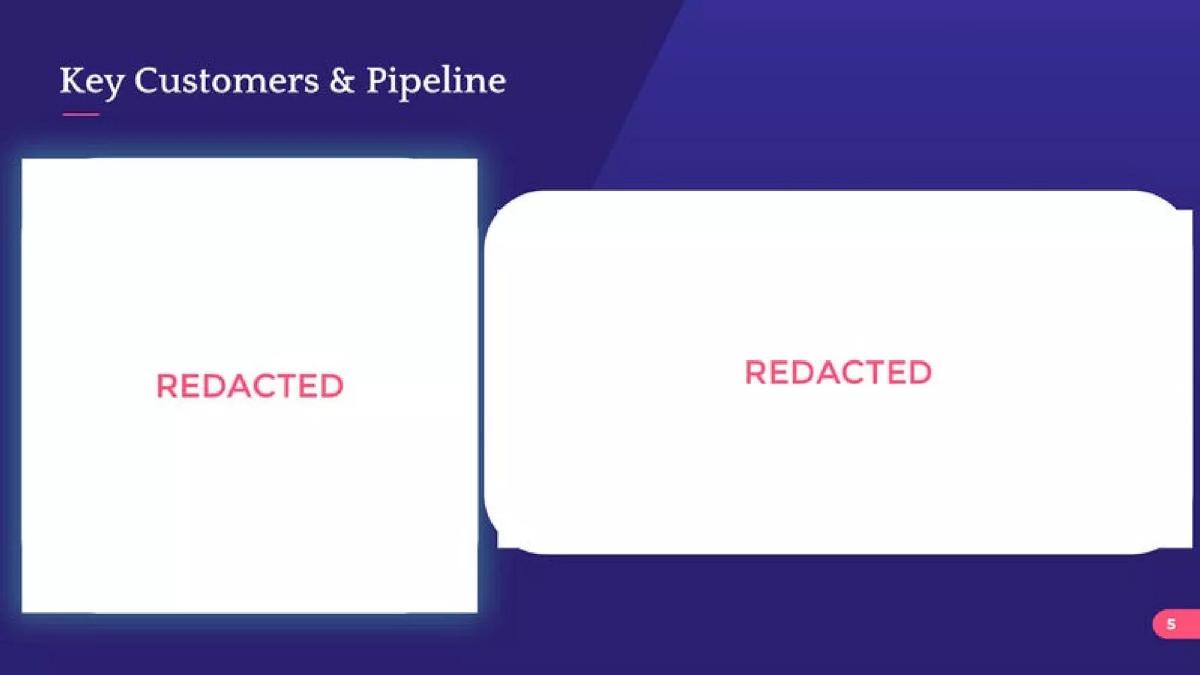 Key Customers & Pipeline

REDACTED

REDACTED

5